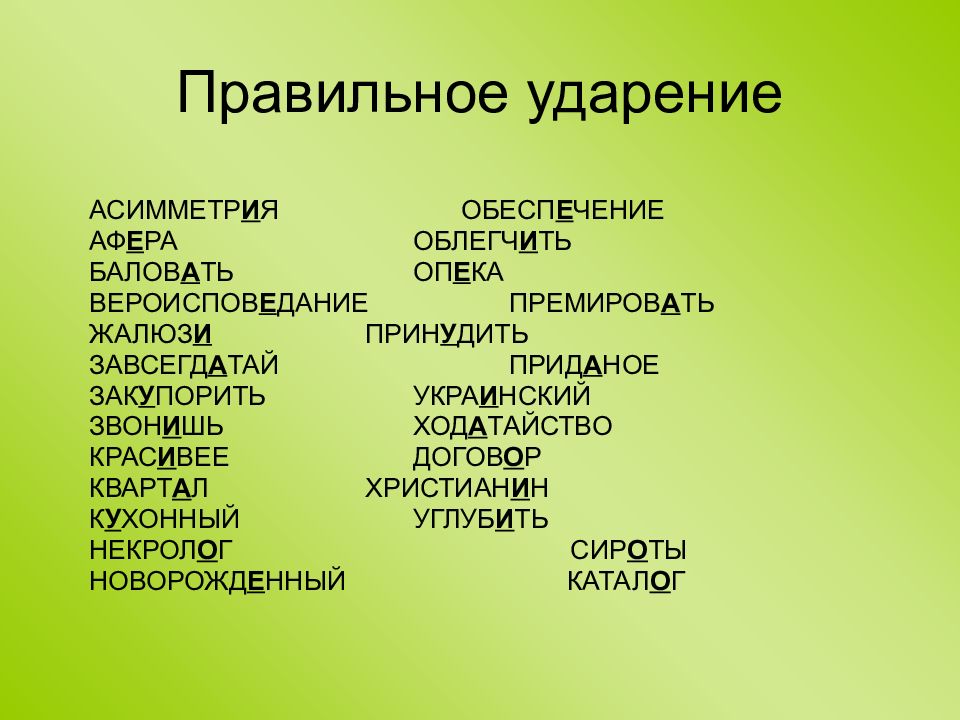 Правильное ударение

АСИММЕТРИЯ
АФЕРА
БАЛОВАТЬ
ВЕРОИСПОВЕДАНИЕ
ЖАЛЮЗИ
ЗАВСЕГДАТАЙ
ЗАКУПОРИТЬ
ЗВОНИШЬ
КРАСИВЕЕ
КВАРТАЛ
КУХОННЫЙ
НЕКРОЛОГ
НОВОРОЖДЕННЫЙ

ОБЕСПЕЧЕНИЕ
ОБЛЕГЧИТЬ
ОПЕКА
ПРЕМИРОВАТЬ
ПРИНУДИТЬ
ПРИДАНОЕ
УКРАИНСКИЙ
ХОДАТАЙСТВО
ДОГОВОР
ХРИСТИАНИН
УГЛУБИТЬ
СИРОТЫ
КАТАЛОГ